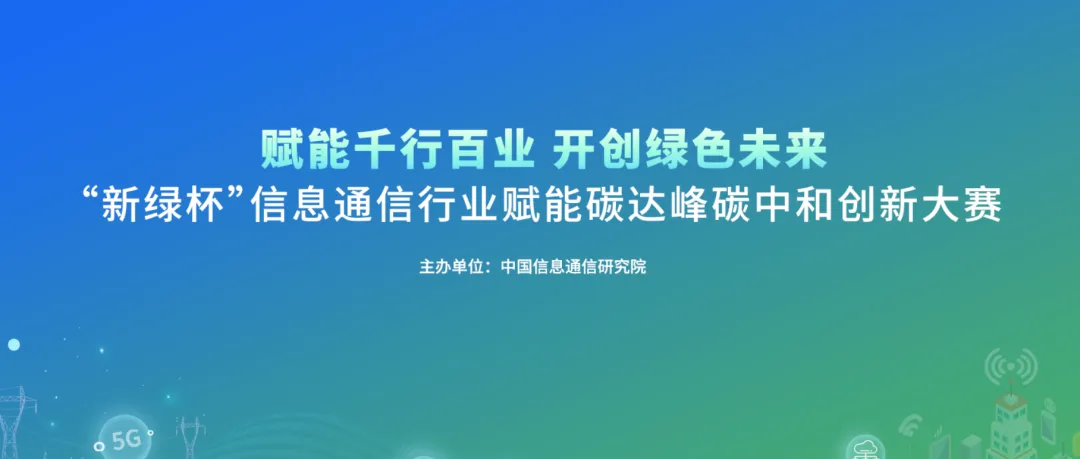 赋能千行百业 开创绿色未来
“新绿杯”信息通信行业赋能碳达峰碳中和创新大赛

主办单位：中国信息通信研究院

5G